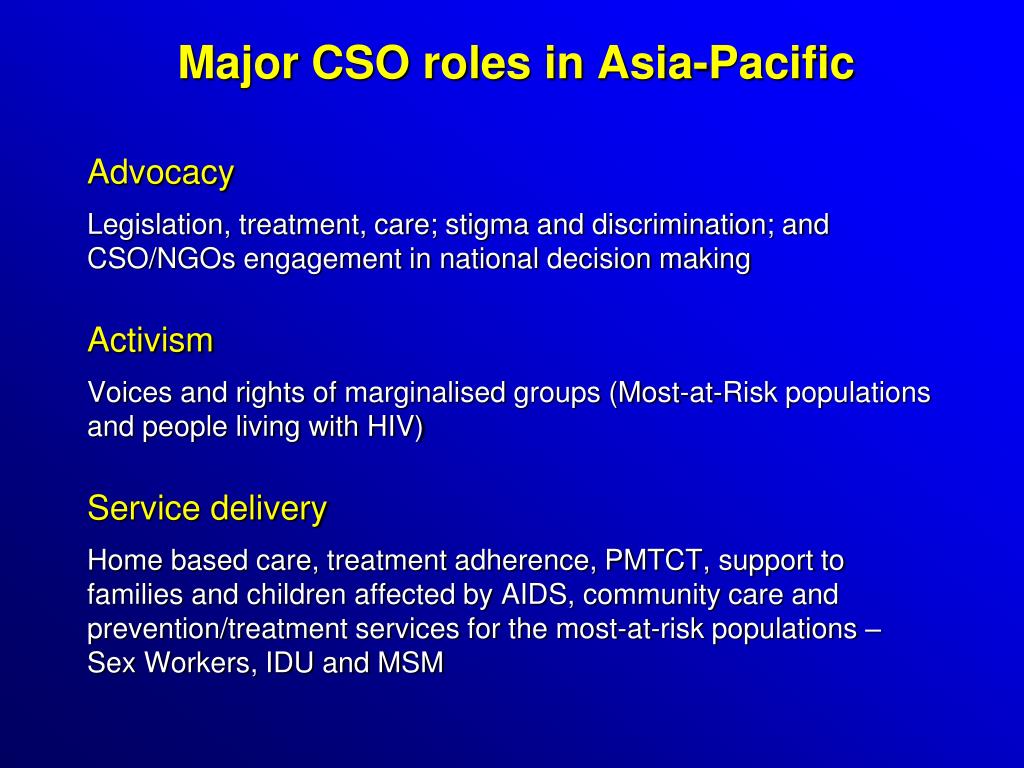 Major CSO roles in Asia-Pacific

Advocacy

Legislation, treatment, care; stigma and discrimination; and CSO/NGOs engagement in national decision making

Activism

Voices and rights of marginalised groups (Most-at-Risk populations and people living with HIV)

Service delivery

Home based care, treatment adherence, PMTCT, support to families and children affected by AIDS, community care and prevention/treatment services for the most-at-risk populations – Sex Workers, IDU and MSM